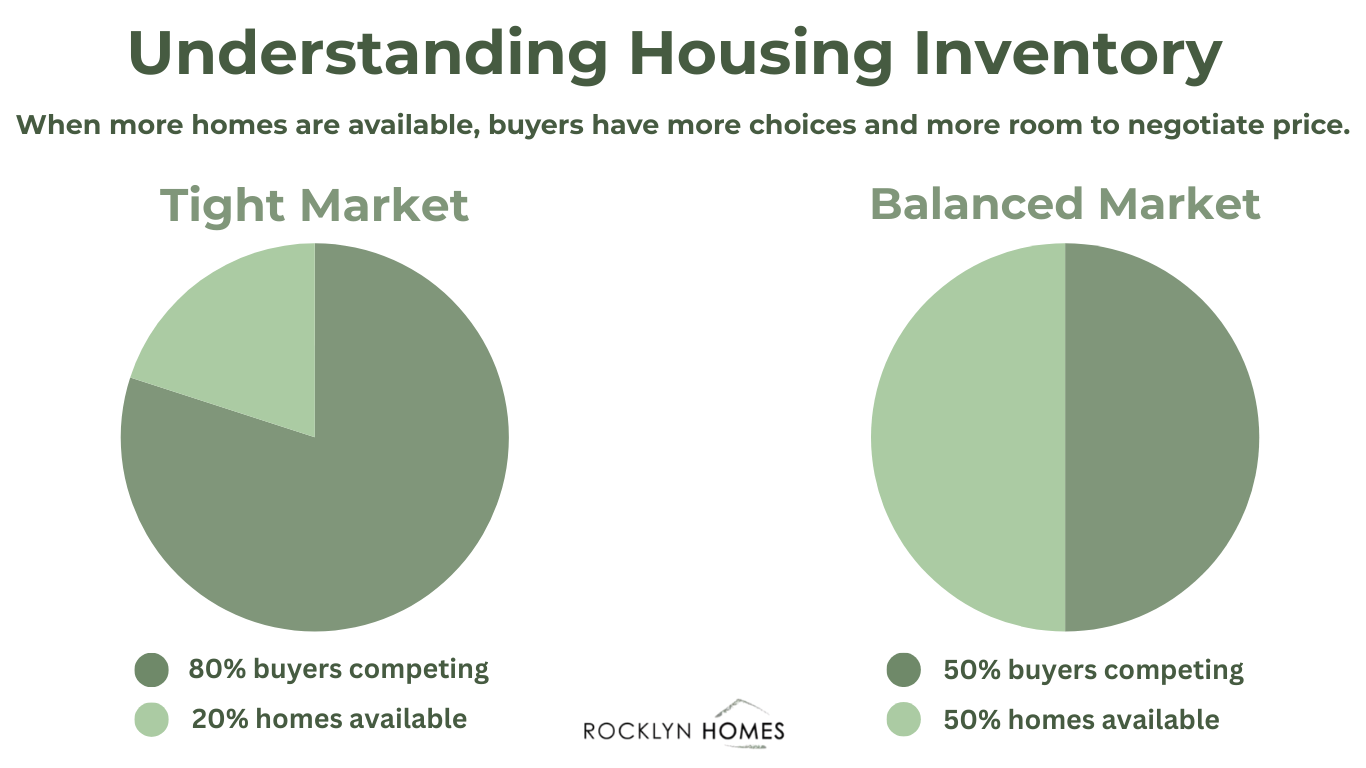 Understanding Housing Inventory

When more homes are available, buyers have more choices and more room to negotiate price.

Tight Market

80% buyers competing
20% homes available

Balanced Market

50% buyers competing
50% homes available

ROCKLYN HOMES